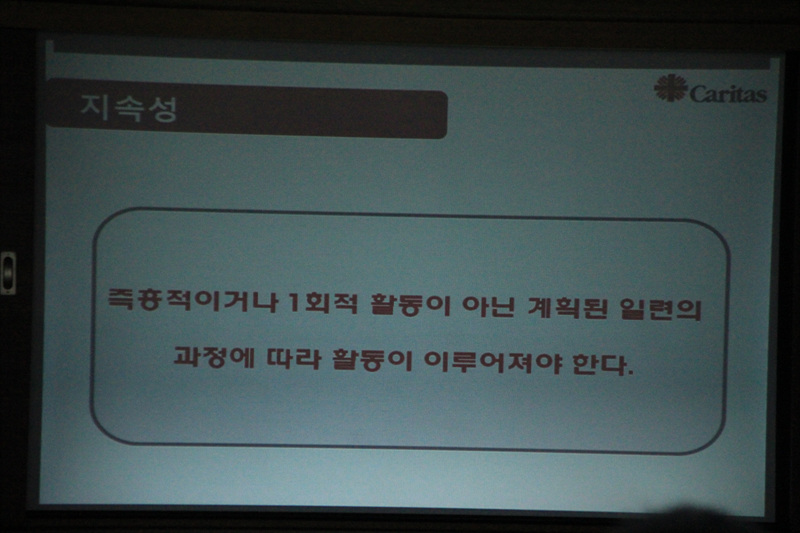 지속성

Caritas

즉흥적이거나 1회적 활동이 아닌 계획된 일련의 과정에 따라 활동이 이루어져야 한다.